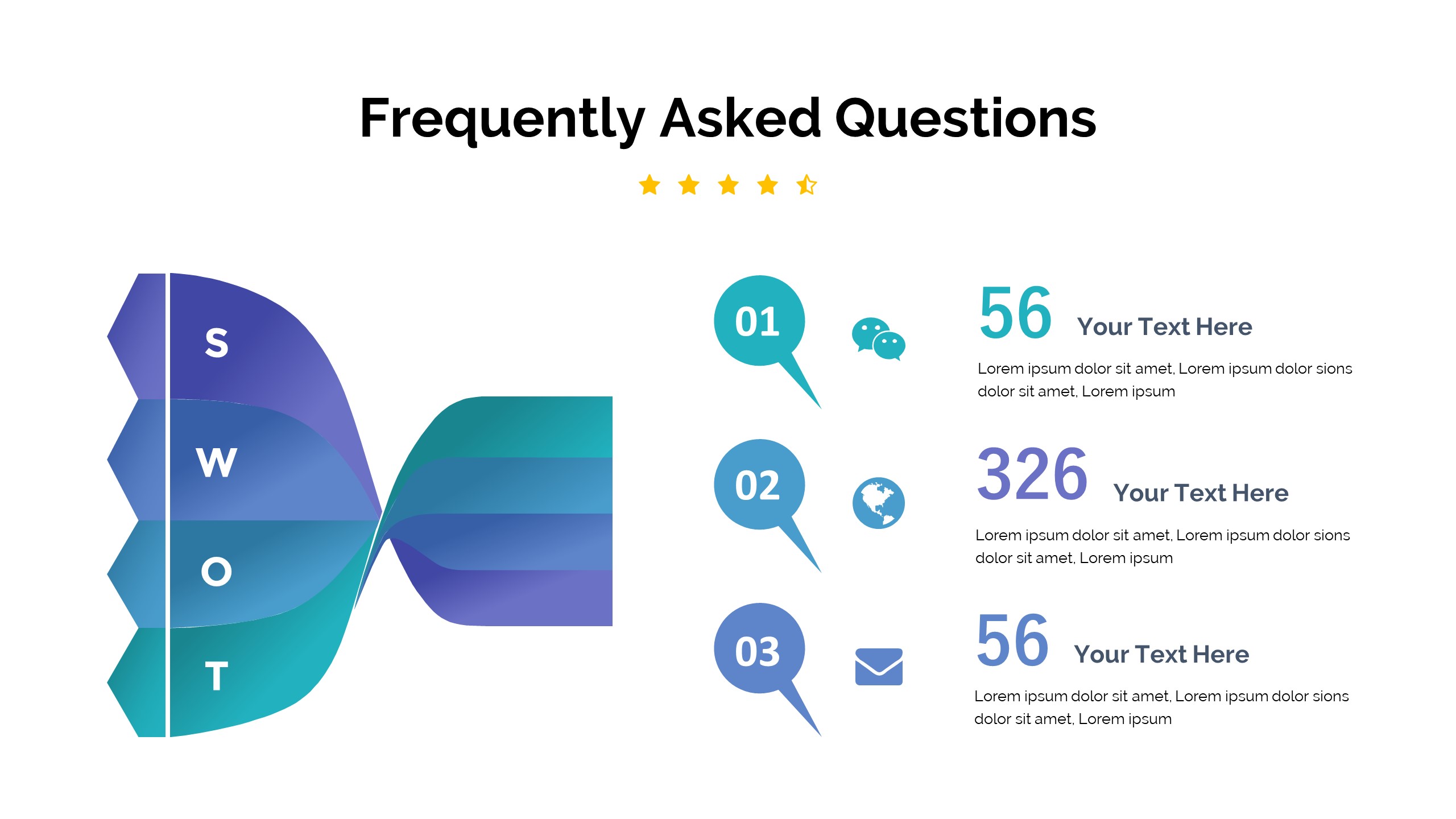 Frequently Asked Questions

S
W
O
T

01

56 Your Text Here

Lorem ipsum dolor sit amet, Lorem ipsum dolor sions dolor sit amet, Lorem ipsum

02

326 Your Text Here

Lorem ipsum dolor sit amet, Lorem ipsum dolor sions dolor sit amet, Lorem ipsum

03

56 Your Text Here

Lorem ipsum dolor sit amet, Lorem ipsum dolor sions dolor sit amet, Lorem ipsum